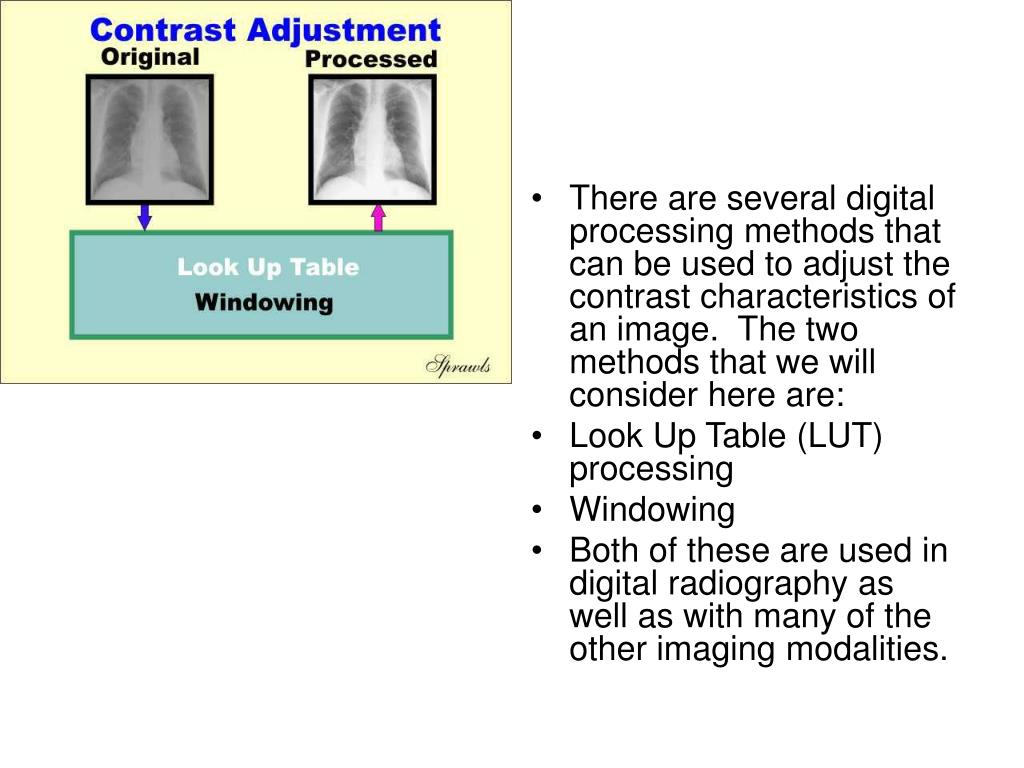 Contrast Adjustment

Original

Processed

Look Up Table

Windowing

Sprawls

• There are several digital processing methods that can be used to adjust the contrast characteristics of an image. The two methods that we will consider here are:
• Look Up Table (LUT) processing
• Windowing
• Both of these are used in digital radiography as well as with many of the other imaging modalities.